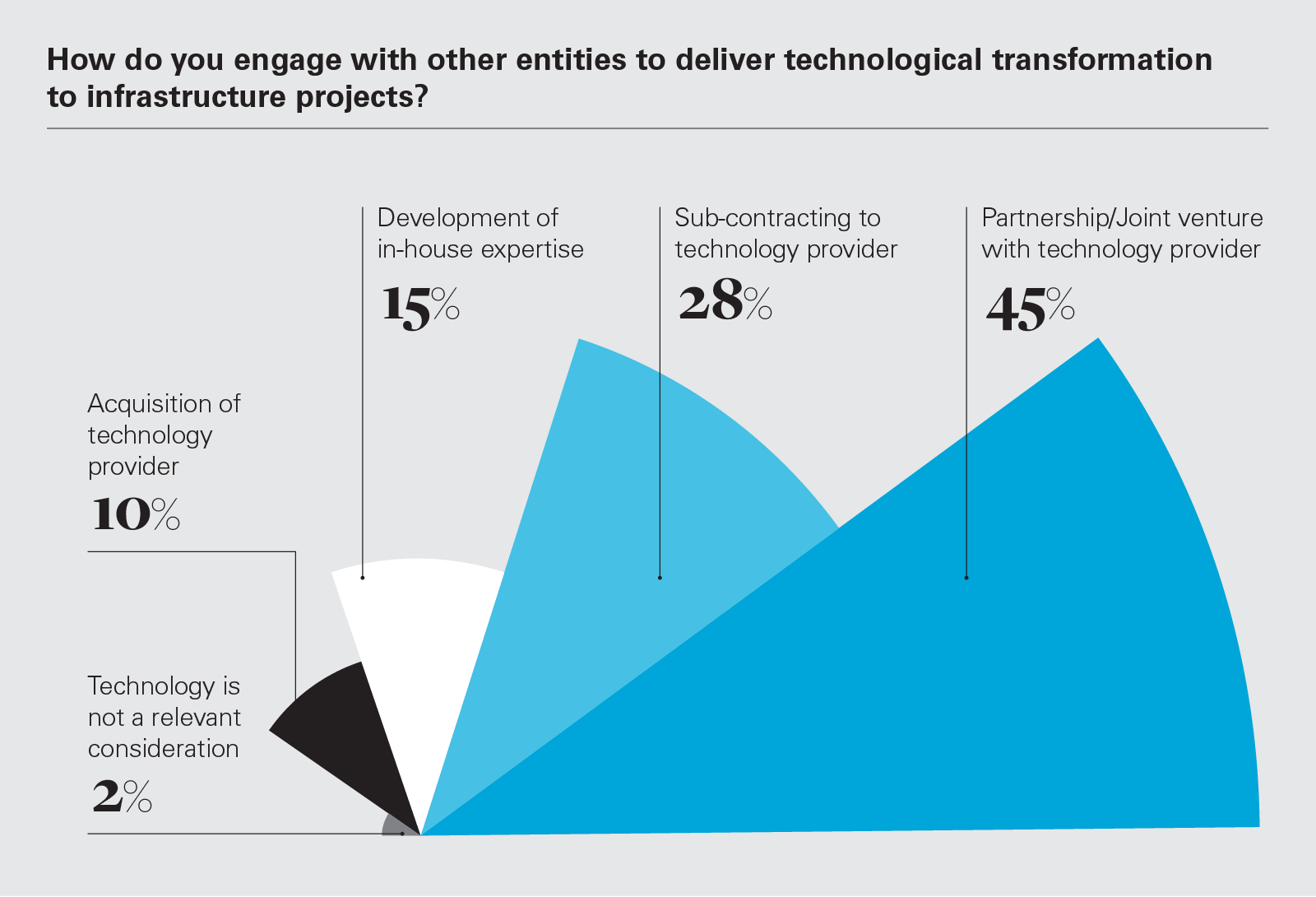 How do you engage with other entities to deliver technological transformation to infrastructure projects?

Development of in-house expertise
15%

Sub-contracting to technology provider
28%

Partnership/Joint venture with technology provider
45%

Acquisition of technology provider
10%

Technology is not a relevant consideration
2%